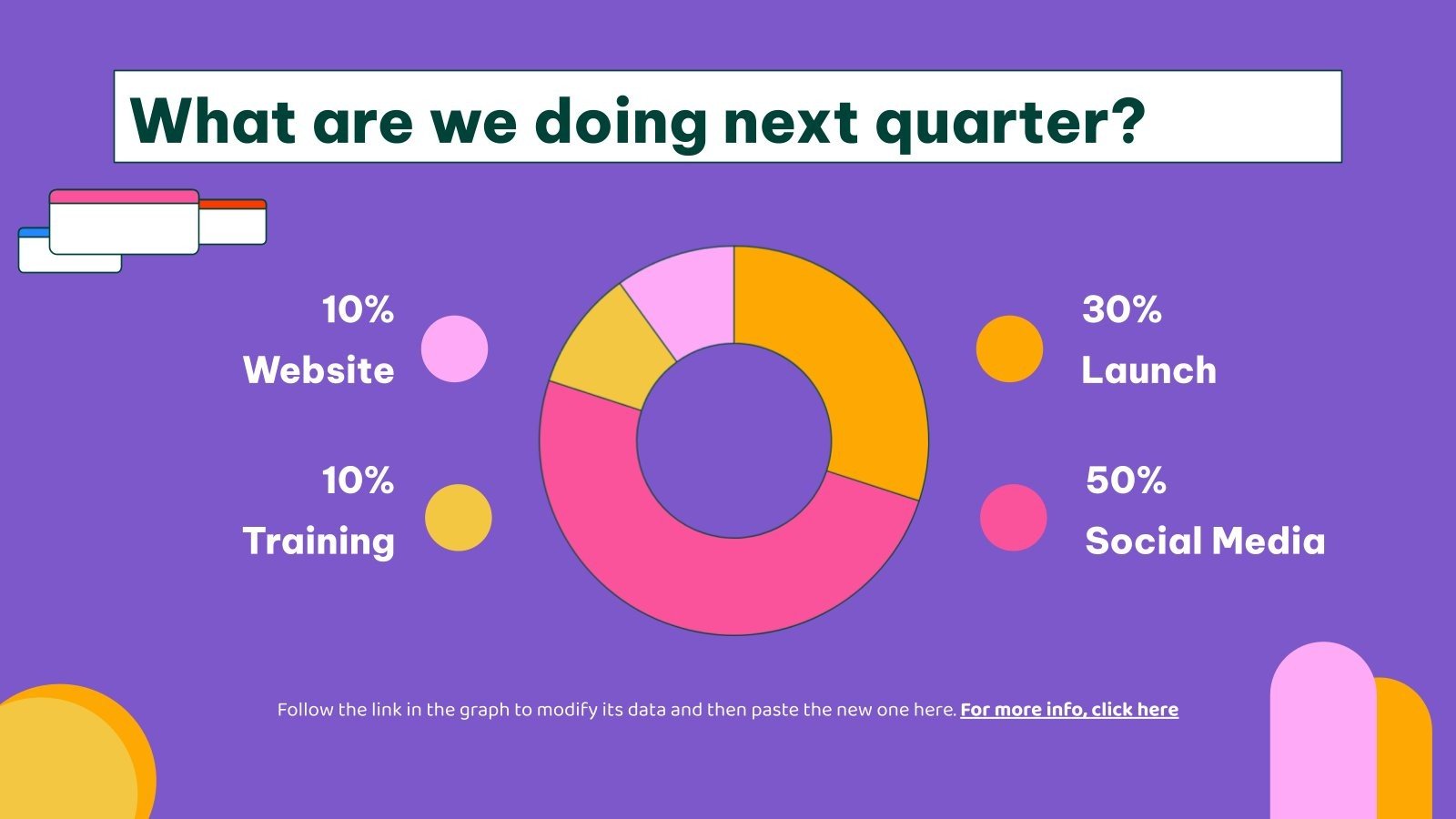 What are we doing next quarter?

10%
Website

10%
Training

30%
Launch

50%
Social Media

Follow the link in the graph to modify its data and then paste the new one here. For more info, click here